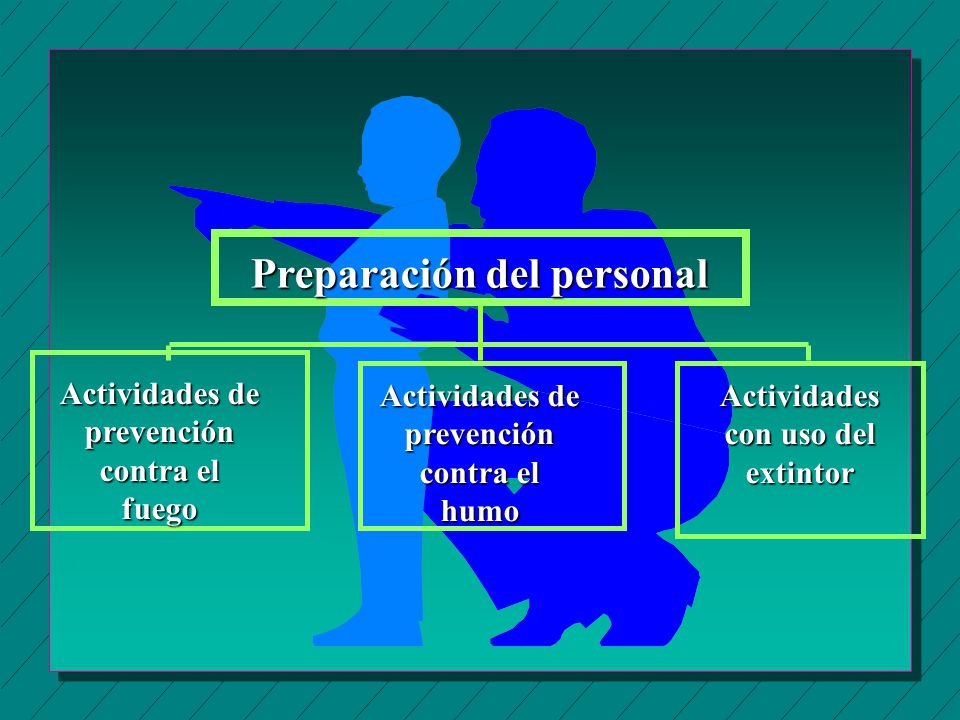 Preparación del personal

Actividades de prevención contra el fuego

Actividades de prevención contra el humo

Actividades con uso del extintor